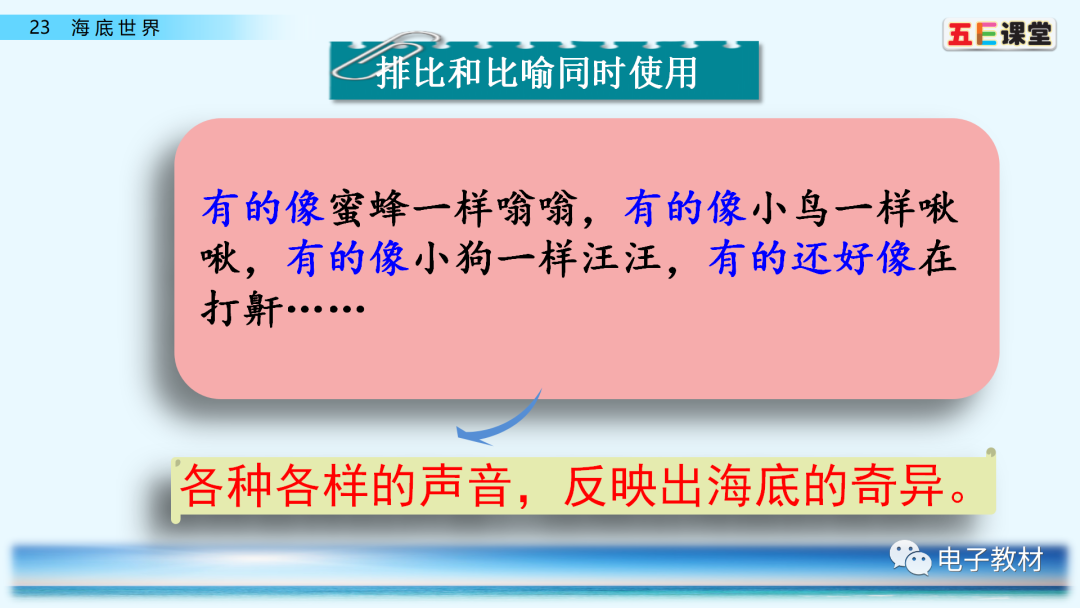 23 海底世界

五E课堂

排比和比喻同时使用

有的像蜜蜂一样嗡嗡，有的像小鸟一样啾啾，有的像小狗一样汪汪，有的还好像在打鼾……

各种各样的声音，反映出海底的奇异。

电子教材